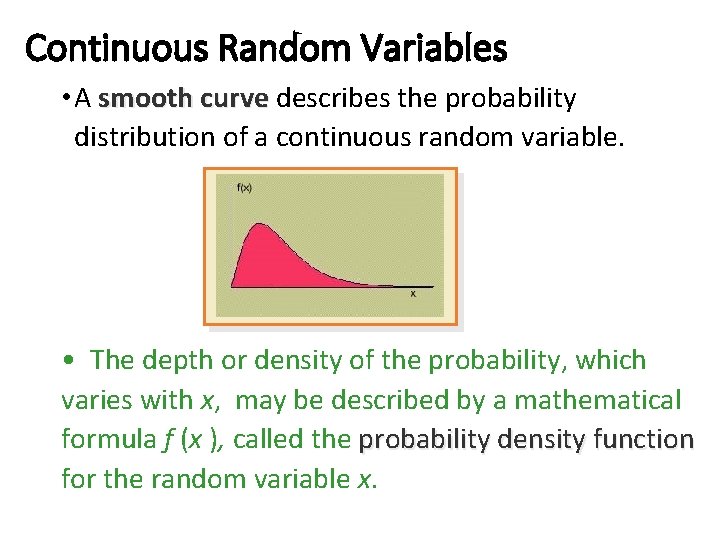 Continuous Random Variables

• A smooth curve describes the probability distribution of a continuous random variable.

f(x)

x

• The depth or density of the probability, which varies with $x$, may be described by a mathematical formula $f(x)$, called the probability density function for the random variable $x$.